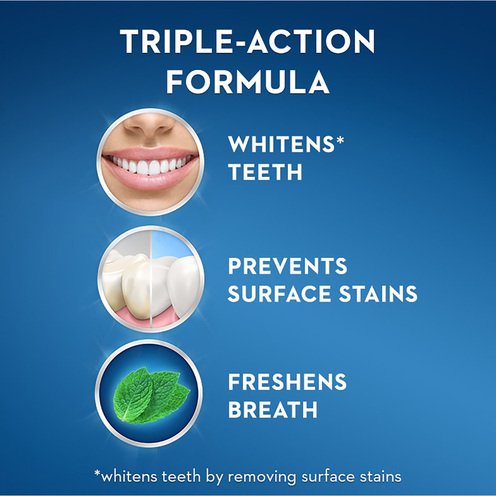 TRIPLE-ACTION FORMULA

WHITENS* TEETH

PREVENTS SURFACE STAINS

FRESHENS BREATH

*whitens teeth by removing surface stains